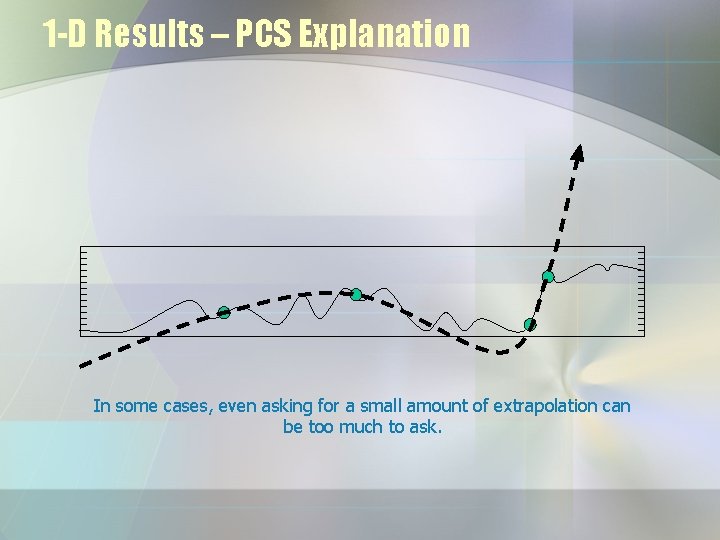 1-D Results – PCS Explanation

In some cases, even asking for a small amount of extrapolation can be too much to ask.